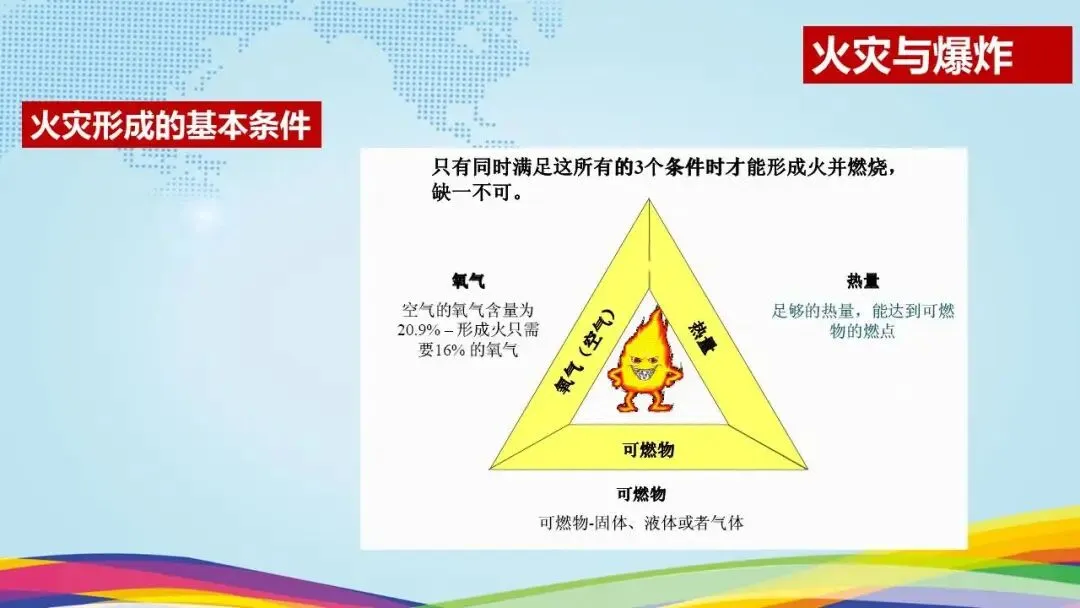 火灾与爆炸

火灾形成的基本条件

只有同时满足这所有的3个条件时才能形成火并燃烧，缺一不可。

氧气

空气的氧气含量为20.9% – 形成火只需要16% 的氧气

热量

足够的热量，能达到可燃物的燃点

氧气（空气）

热量

可燃物

可燃物

可燃物-固体、液体或者气体